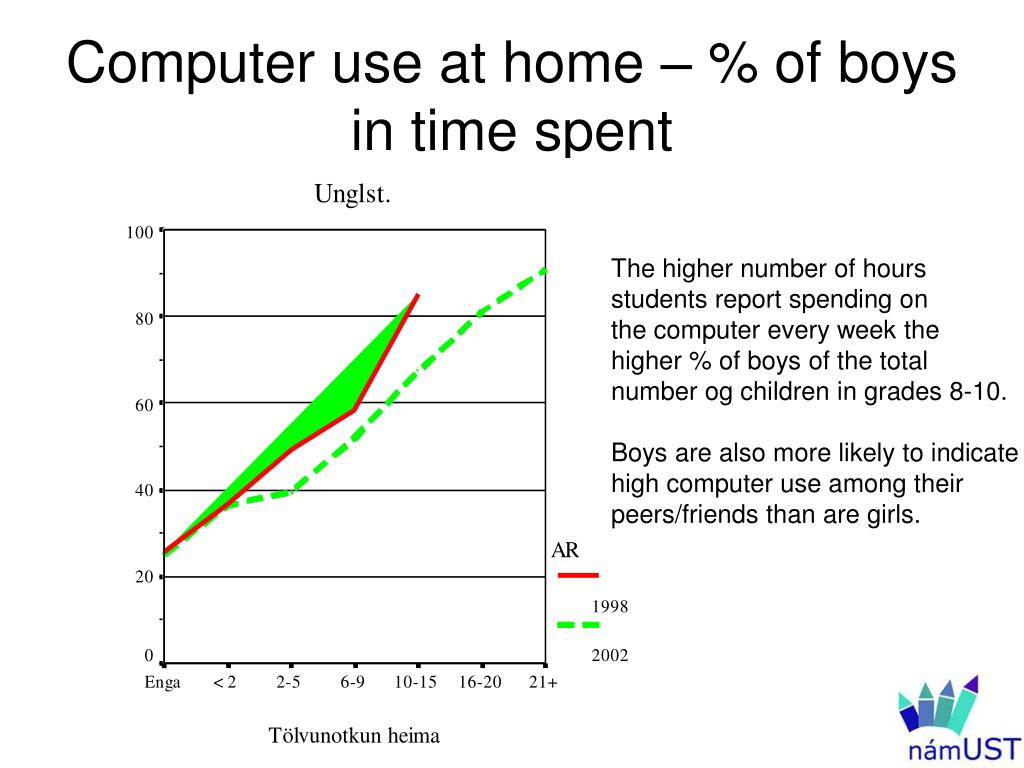 Computer use at home – % of boys in time spent

Unglst.

100
80
60
40
20
0

Enga
< 2
2-5
6-9
10-15
16-20
21+

Tölvunotkun heima

AR
1998
2002

The higher number of hours students report spending on the computer every week the higher % of boys of the total number og children in grades 8-10.

Boys are also more likely to indicate high computer use among their peers/friends than are girls.

námUST